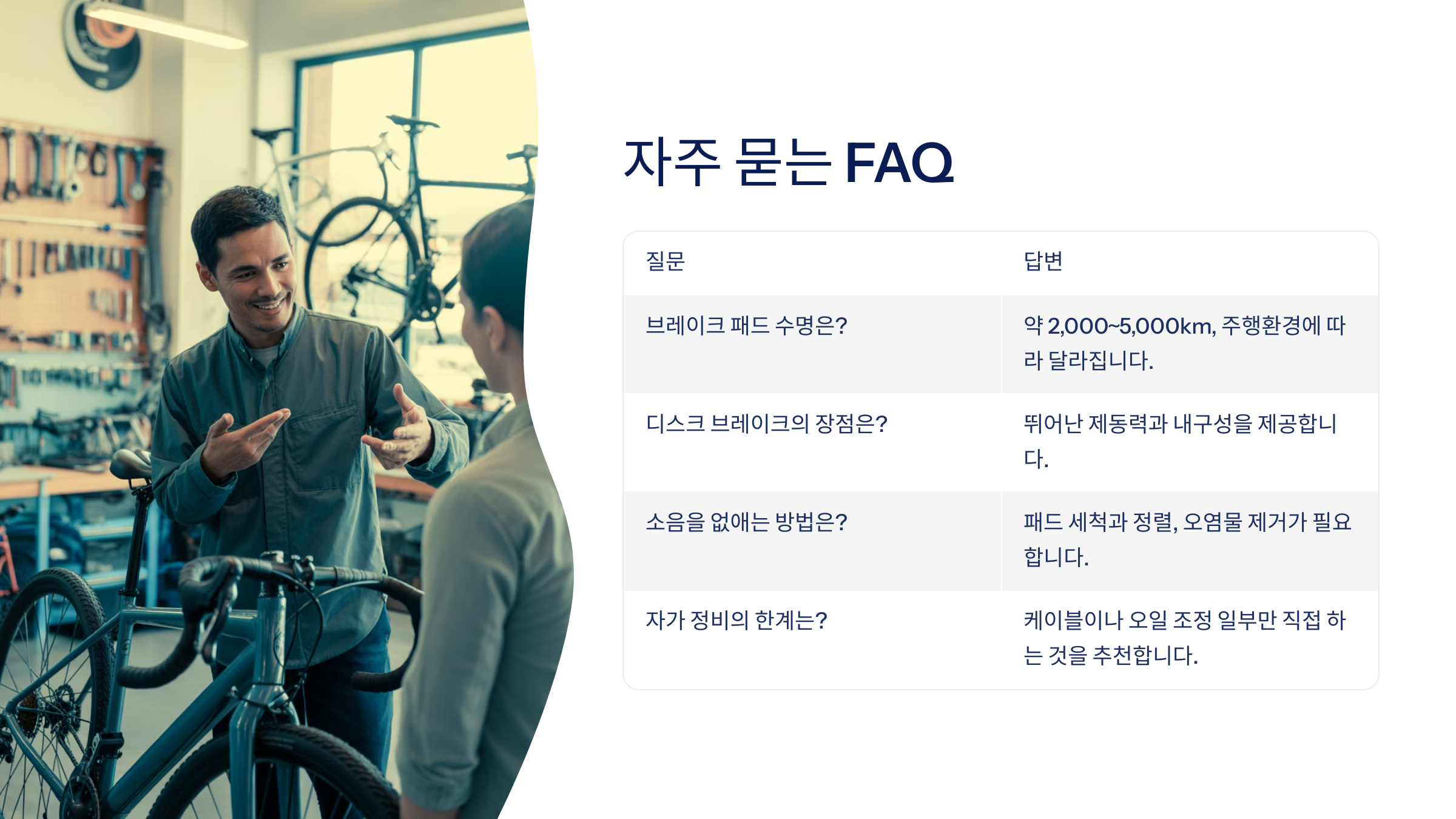 자주 묻는 FAQ

| 질문 | 답변 |
|---|---|
| 브레이크 패드 수명은? | 약 2,000~5,000km, 주행환경에 따라 달라집니다. |
| 디스크 브레이크의 장점은? | 뛰어난 제동력과 내구성을 제공합니다. |
| 소음을 없애는 방법은? | 패드 세척과 정렬, 오염물 제거가 필요합니다. |
| 자가 정비의 한계는? | 케이블이나 오일 조정 일부만 직접 하는 것을 추천합니다. |